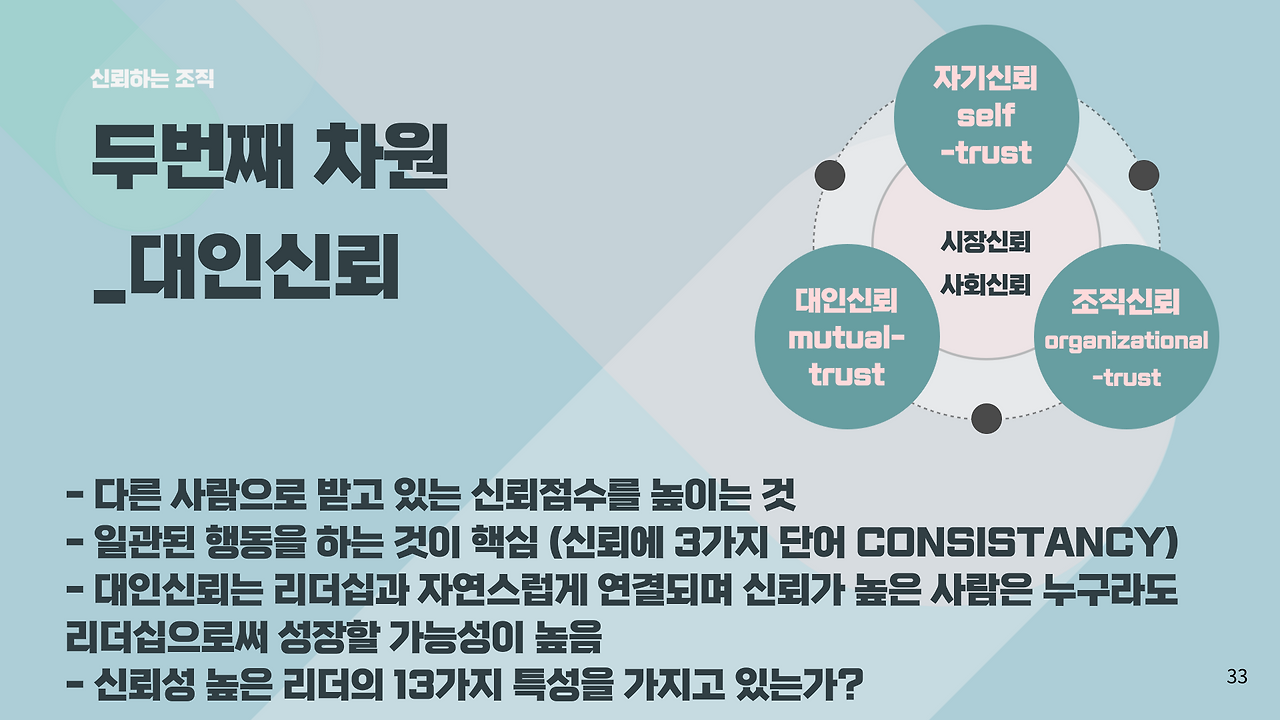 신뢰하는 조직

두번째 차원
_대인신뢰

자기신뢰
self
-trust

시장신뢰
사회신뢰

대인신뢰
mutual-
trust

조직신뢰
organizational
-trust

- 다른 사람으로 받고 있는 신뢰점수를 높이는 것
- 일관된 행동을 하는 것이 핵심 (신뢰에 3가지 단어 CONSISTANCY)
- 대인신뢰는 리더십과 자연스럽게 연결되며 신뢰가 높은 사람은 누구라도 리더십으로써 성장할 가능성이 높음
- 신뢰성 높은 리더의 13가지 특성을 가지고 있는가?

33